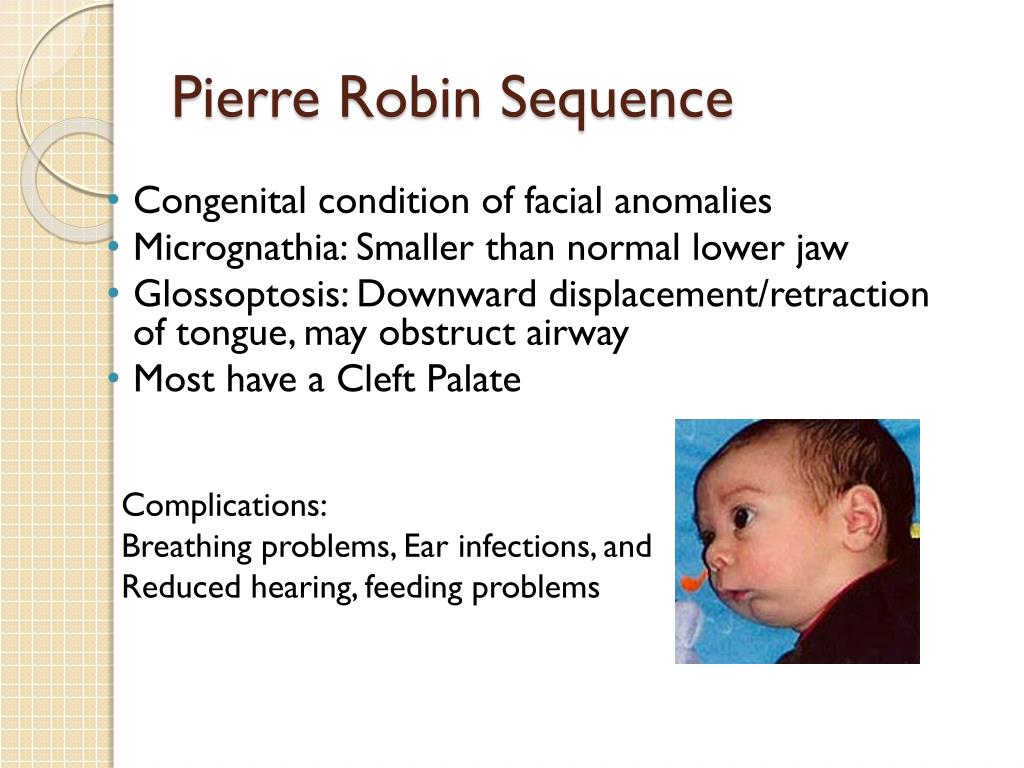 Pierre Robin Sequence

• Congenital condition of facial anomalies
• Micrognathia: Smaller than normal lower jaw
• Glossoptosis: Downward displacement/retraction of tongue, may obstruct airway
• Most have a Cleft Palate

Complications:
Breathing problems, Ear infections, and
Reduced hearing, feeding problems